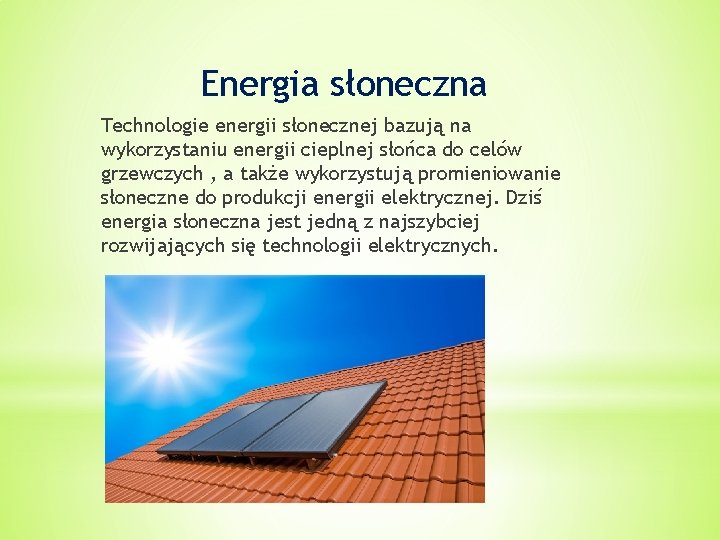 Energia słoneczna

Technologie energii słonecznej bazują na wykorzystaniu energii cieplnej słońca do celów grzewczych , a także wykorzystują promieniowanie słoneczne do produkcji energii elektrycznej. Dziś energia słoneczna jest jedną z najszybciej rozwijających się technologii elektrycznych.